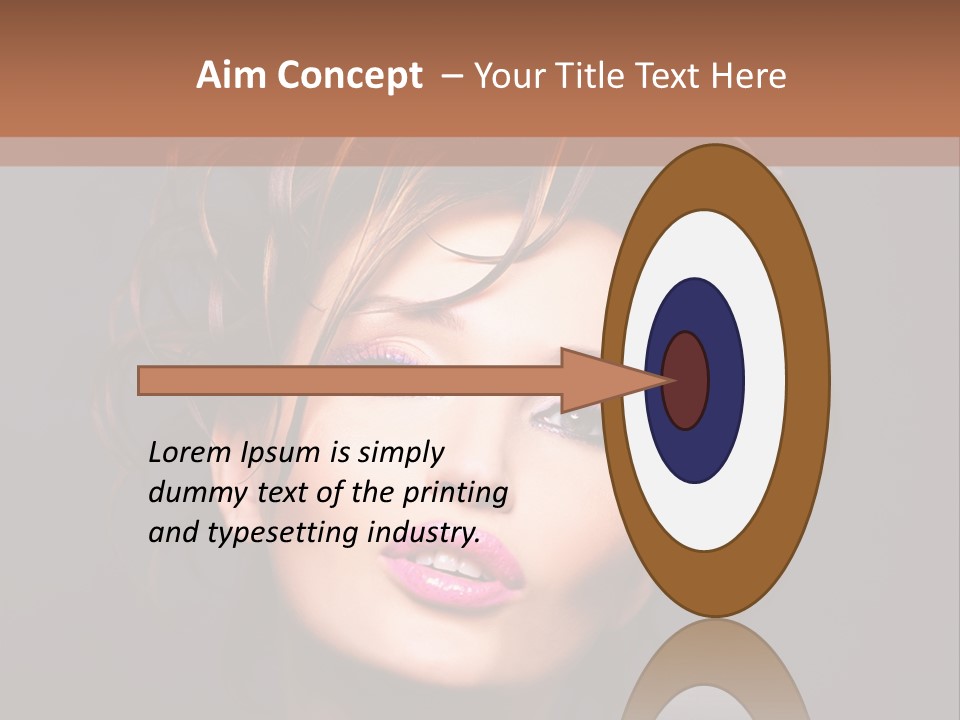 Aim Concept – Your Title Text Here

Lorem Ipsum is simply dummy text of the printing and typesetting industry.